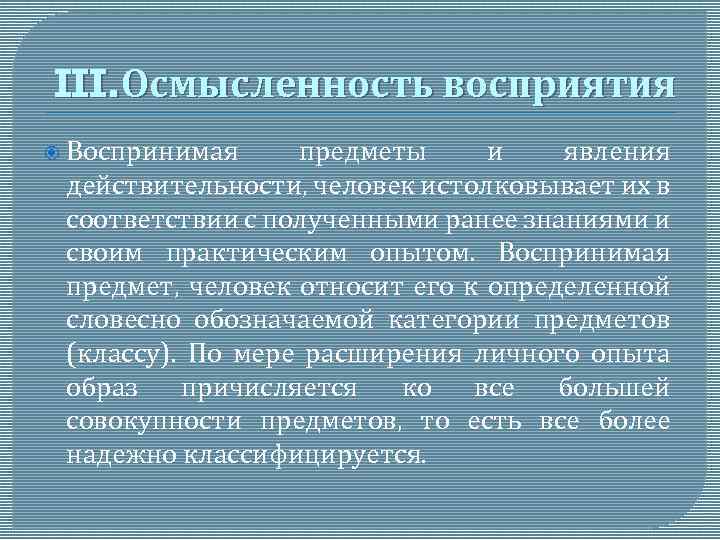 III.Осмысленность восприятия

Воспринимая предметы и явления действительности, человек истолковывает их в соответствии с полученными ранее знаниями и своим практическим опытом. Воспринимая предмет, человек относит его к определенной словесно обозначаемой категории предметов (классу). По мере расширения личного опыта образ причисляется ко все большей совокупности предметов, то есть все более надежно классифицируется.